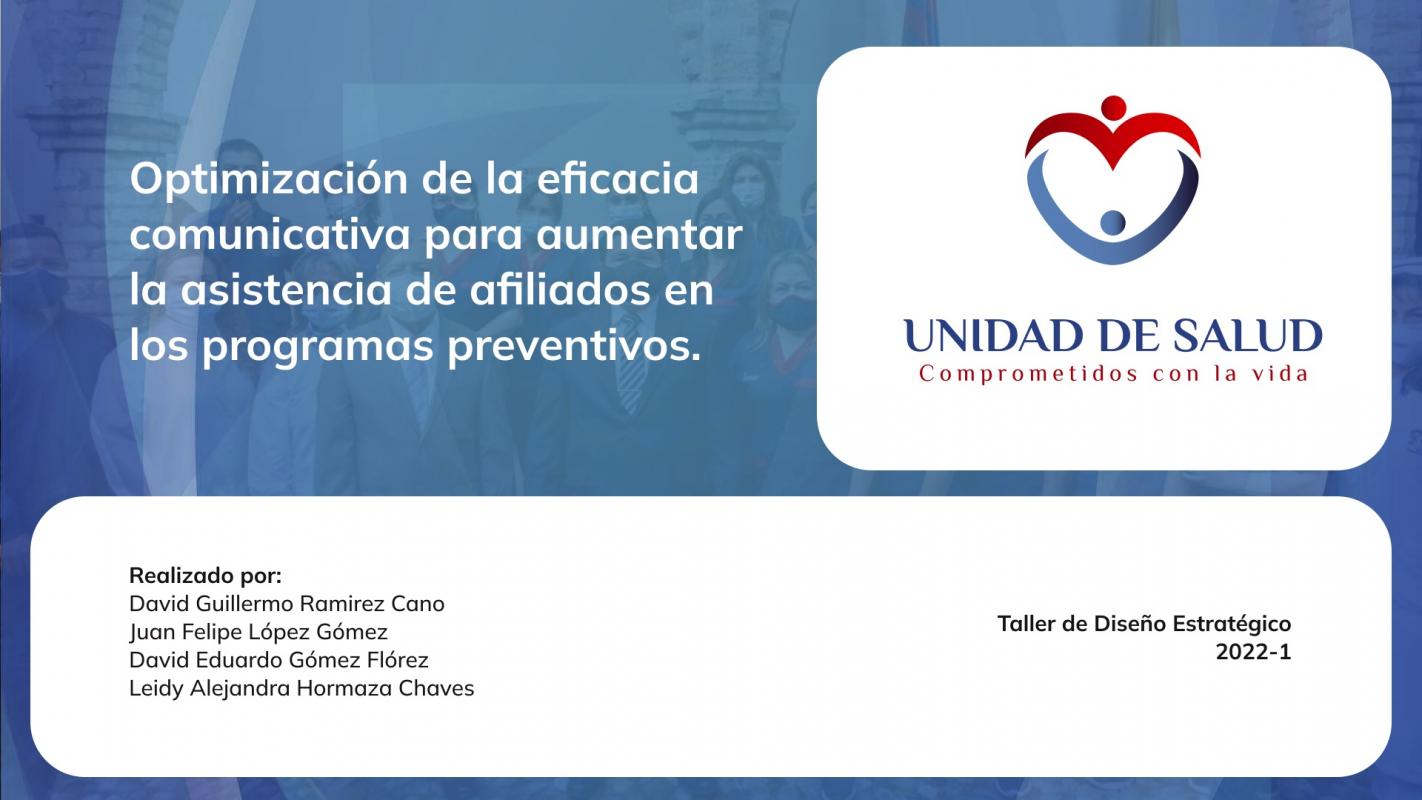 Optimización de la eficacia comunicativa para aumentar la asistencia de afiliados en los programas preventivos.

UNIDAD DE SALUD
Comprometidos con la vida

Realizado por:
David Guillermo Ramirez Cano
Juan Felipe López Gómez
David Eduardo Gómez Flórez
Leidy Alejandra Hormaza Chaves

Taller de Diseño Estratégico
2022-1